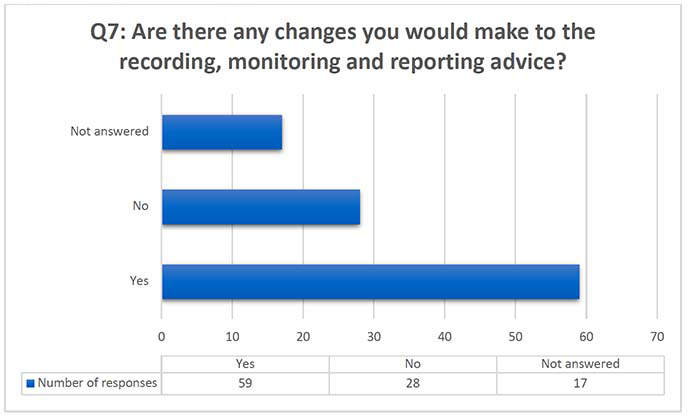 Q7: Are there any changes you would make to the recording, monitoring and reporting advice?

Not answered

No

Yes

0 10 20 30 40 50 60 70

| | Yes | No | Not answered |
|---|---|---|---|
| Number of responses | 59 | 28 | 17 |